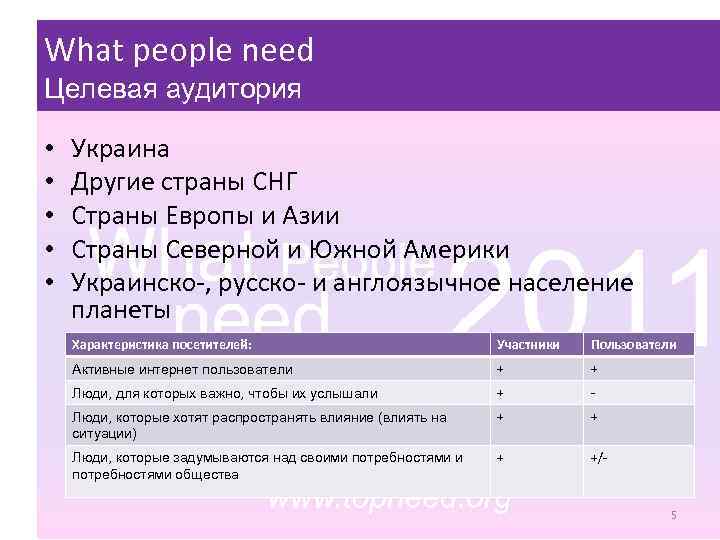 What people need
Целевая аудитория

• Украина
• Другие страны СНГ
• Страны Европы и Азии
• Страны Северной и Южной Америки
• Украинско-, русско- и англоязычное население планеты

What People need 2011

| Характеристика посетителей: | Участники | Пользователи |
|---|---|---|
| Активные интернет пользователи | + | + |
| Люди, для которых важно, чтобы их услышали | + | - |
| Люди, которые хотят распространять влияние (влиять на ситуации) | + | + |
| Люди, которые задумываются над своими потребностями и потребностями общества | + | +/- |

www.topneed.org

5